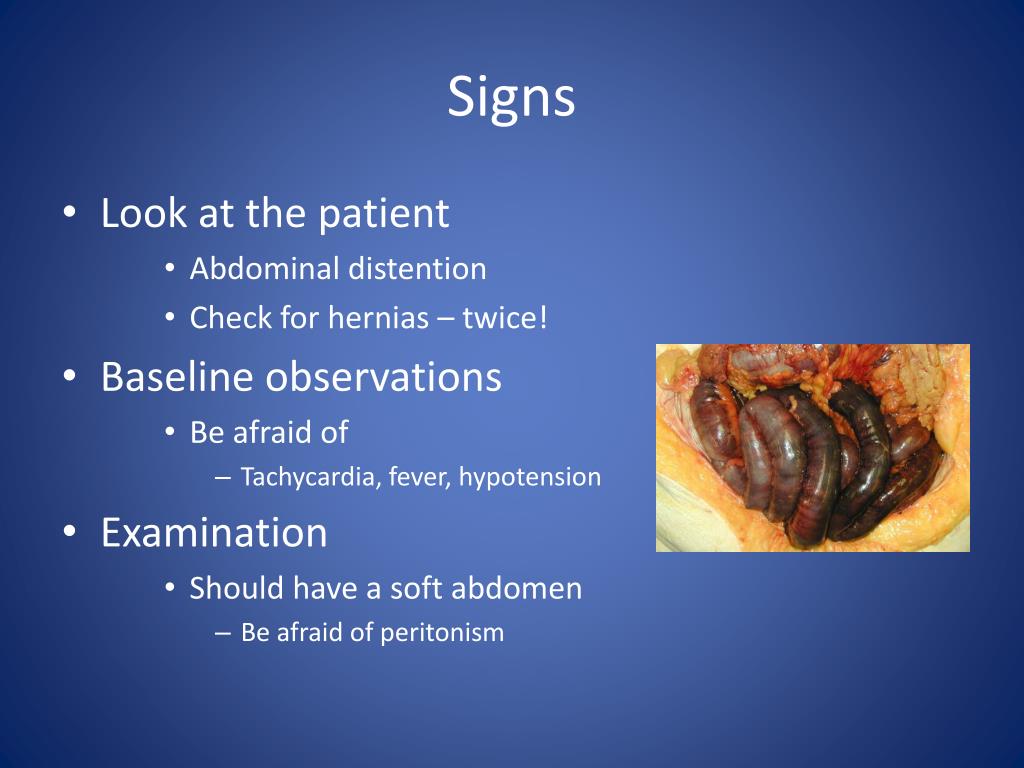 Signs

• Look at the patient
  • Abdominal distention
  • Check for hernias – twice!
• Baseline observations
  • Be afraid of
    – Tachycardia, fever, hypotension
• Examination
  • Should have a soft abdomen
    – Be afraid of peritonism